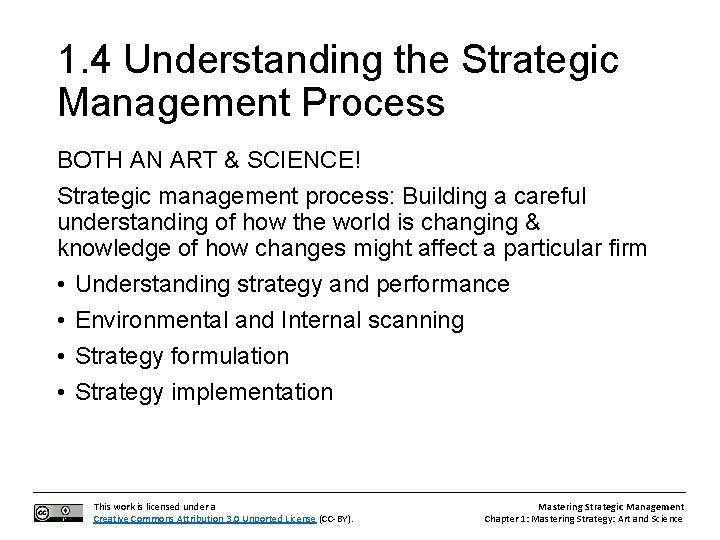 1.4 Understanding the Strategic Management Process

BOTH AN ART & SCIENCE!

Strategic management process: Building a careful understanding of how the world is changing & knowledge of how changes might affect a particular firm

• Understanding strategy and performance
• Environmental and Internal scanning
• Strategy formulation
• Strategy implementation

This work is licensed under a Creative Commons Attribution 3.0 Unported License (CC-BY).

Mastering Strategic Management
Chapter 1: Mastering Strategy: Art and Science